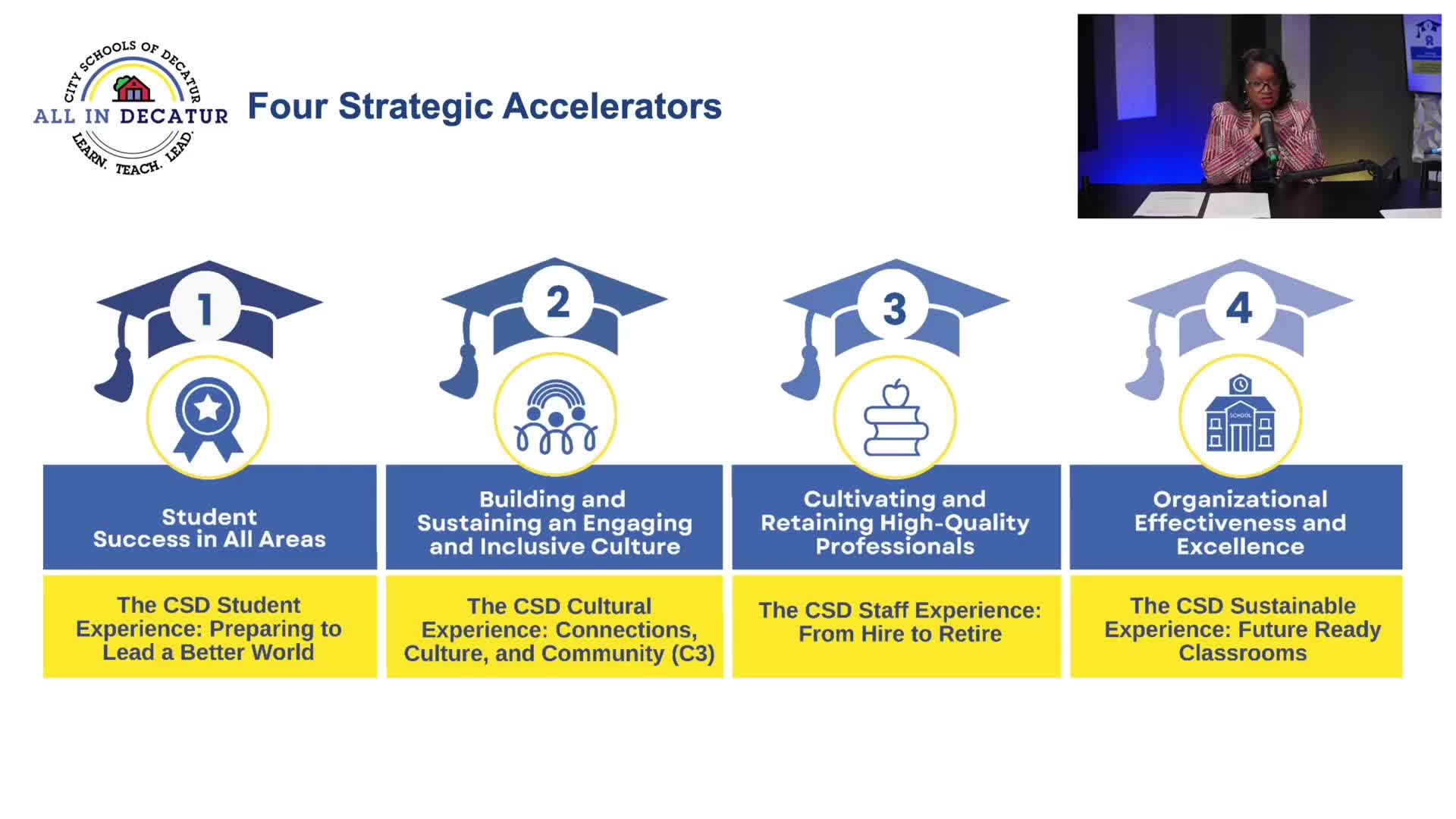 CITY SCHOOLS OF DECATUR
ALL IN DECATUR
LEARN. TEACH. LEAD.

Four Strategic Accelerators

1

Student Success in All Areas

The CSD Student Experience: Preparing to Lead a Better World

2

Building and Sustaining an Engaging and Inclusive Culture

The CSD Cultural Experience: Connections, Culture, and Community (C3)

3

Cultivating and Retaining High-Quality Professionals

The CSD Staff Experience: From Hire to Retire

4

SCHOOL

Organizational Effectiveness and Excellence

The CSD Sustainable Experience: Future Ready Classrooms